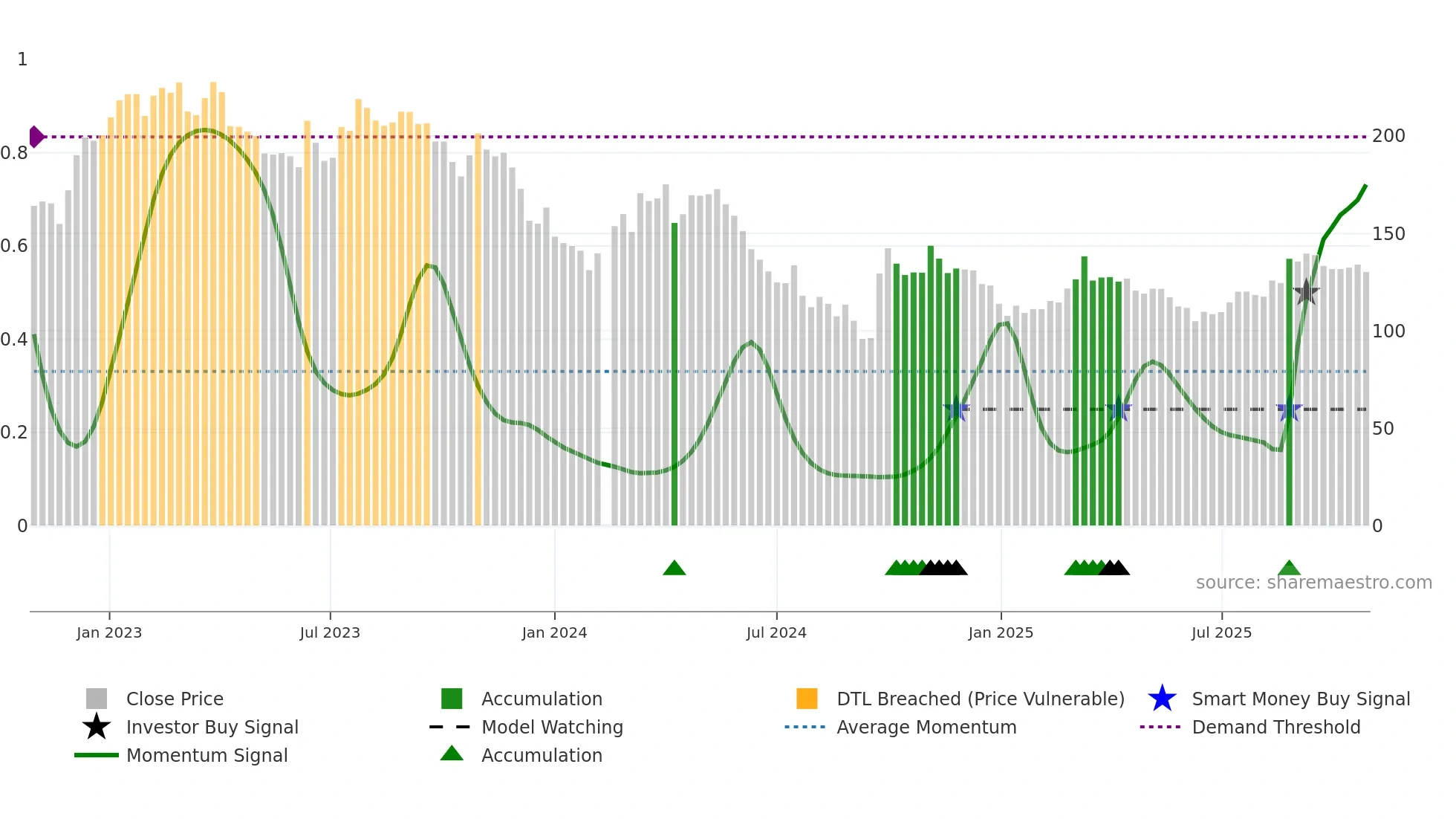 1
0.8
0.6
0.4
0.2
0

200
150
100
50
0

source: sharemaestro.com

Jan 2023
Jul 2023
Jan 2024
Jul 2024
Jan 2025
Jul 2025

Close Price
Investor Buy Signal
Momentum Signal
Accumulation
Model Watching
Accumulation
DTL Breached (Price Vulnerable)
Average Momentum
Smart Money Buy Signal
Demand Threshold